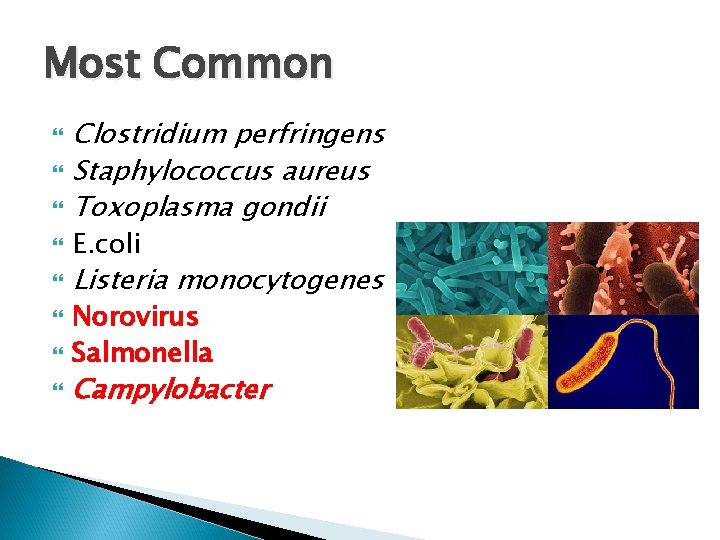 Most Common

Clostridium perfringens
Staphylococcus aureus
Toxoplasma gondii
E.coli
Listeria monocytogenes
Norovirus
Salmonella
Campylobacter